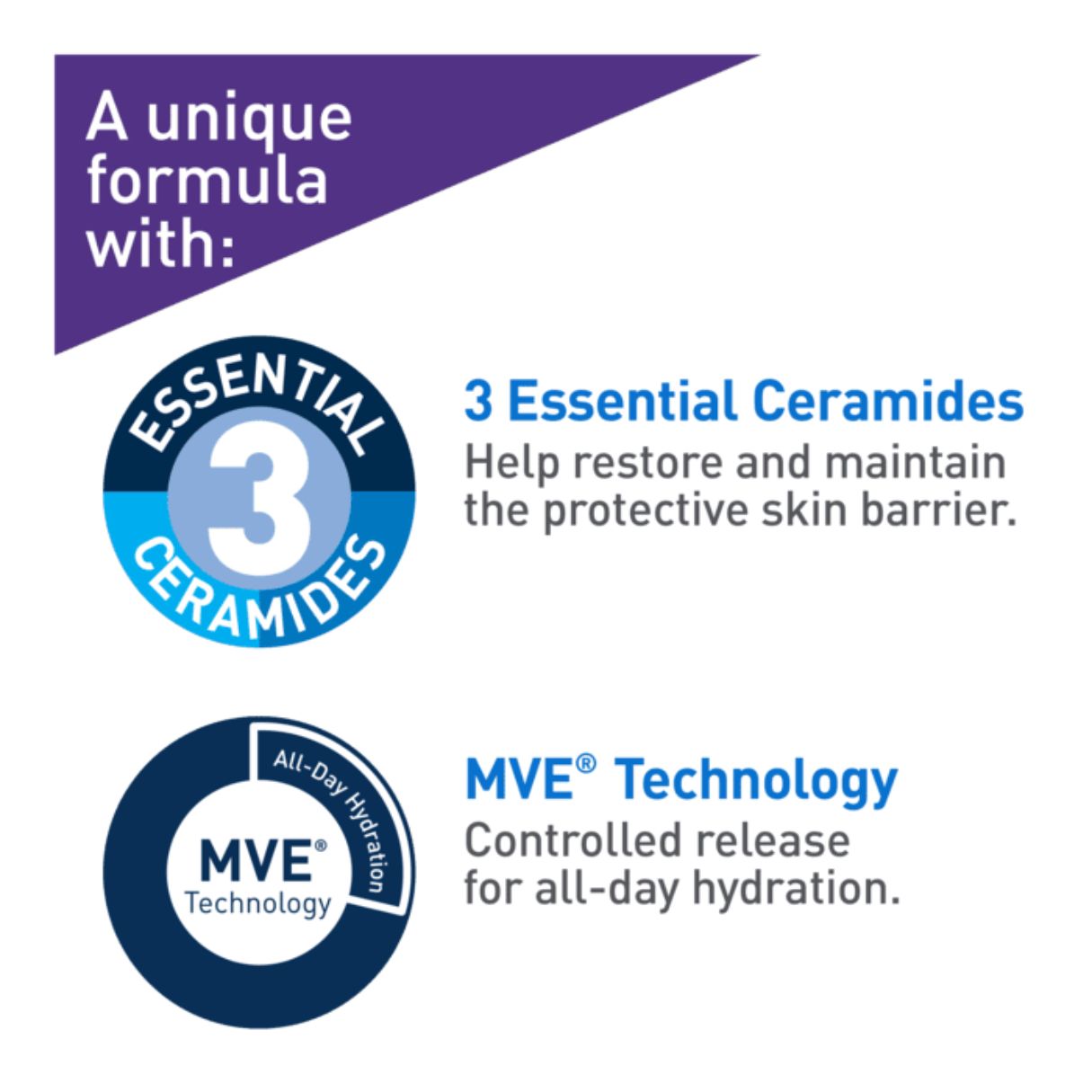 A unique formula with:

ESSENTIAL 3 CERAMIDES

3 Essential Ceramides
Help restore and maintain the protective skin barrier.

All-Day Hydration
MVE®
Technology

MVE® Technology
Controlled release for all-day hydration.